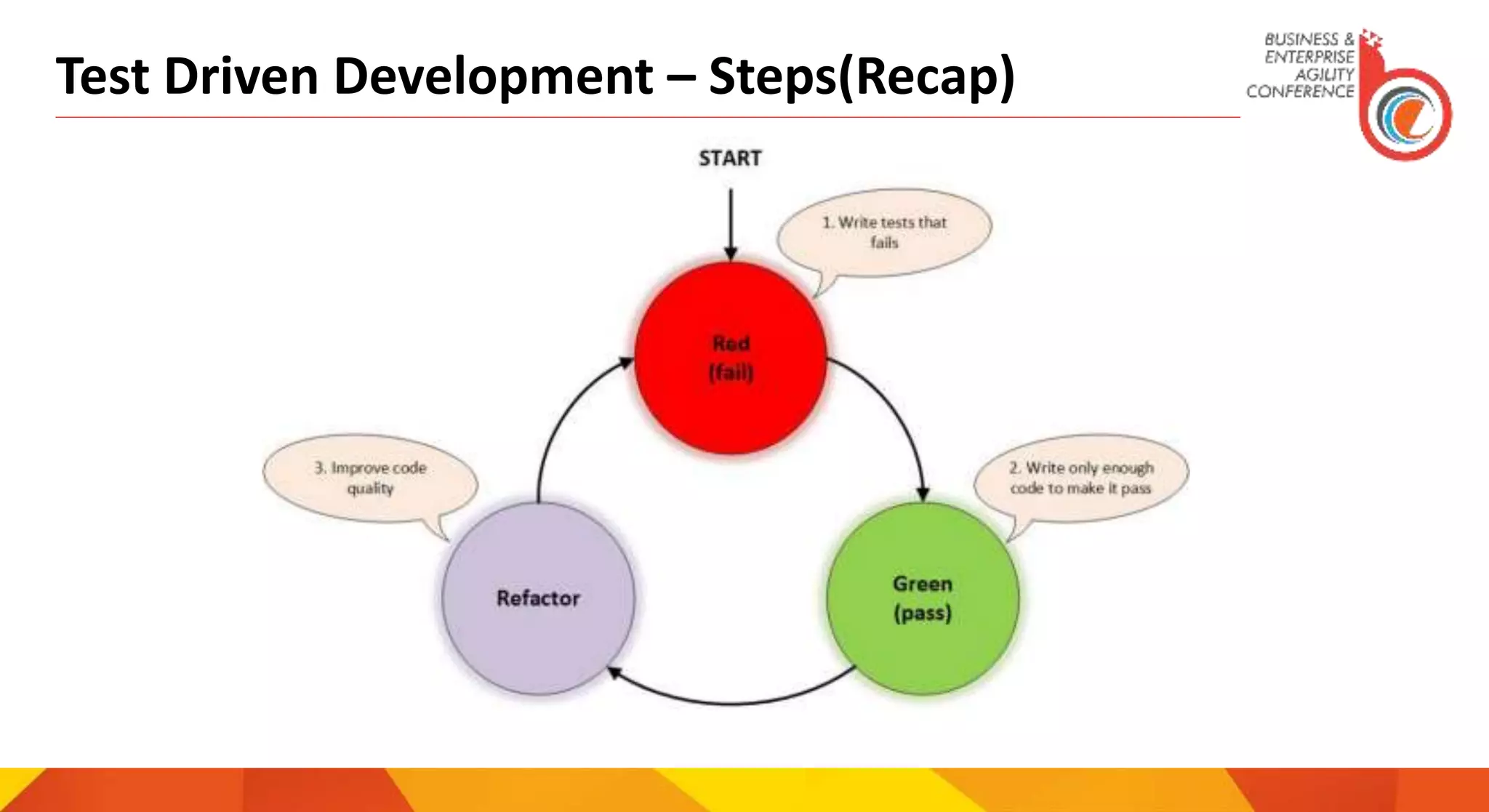 Test Driven Development – Steps(Recap)

BUSINESS & ENTERPRISE AGILITY CONFERENCE

START

1. Write tests that fails

Red
(fail)

2. Write only enough code to make it pass

Green
(pass)

3. Improve code quality

Refactor